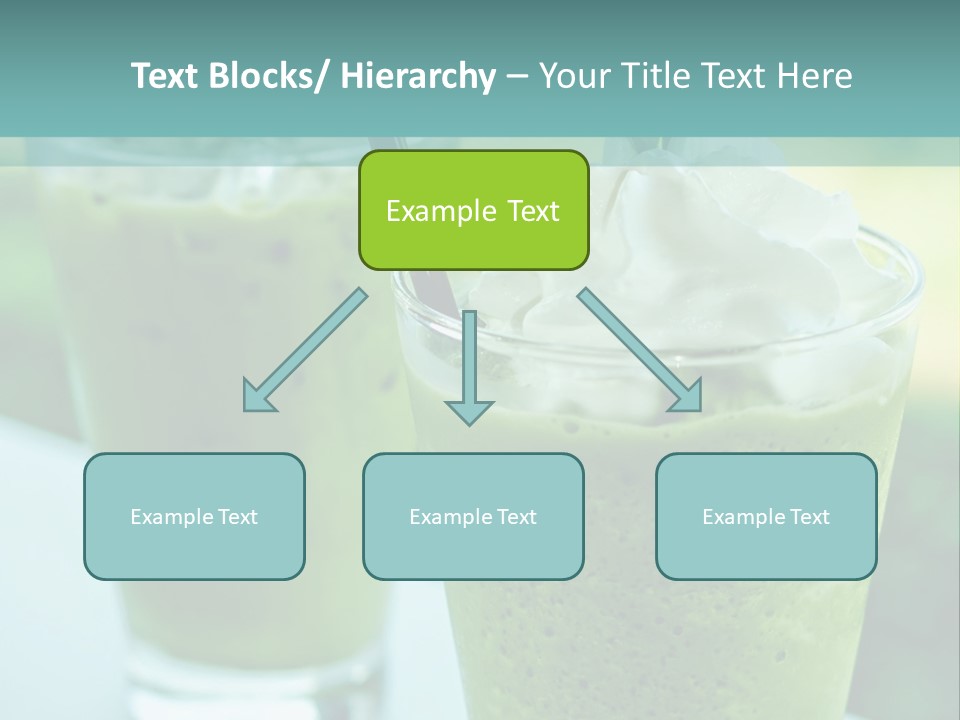 Text Blocks/ Hierarchy – Your Title Text Here

Example Text

Example Text

Example Text

Example Text